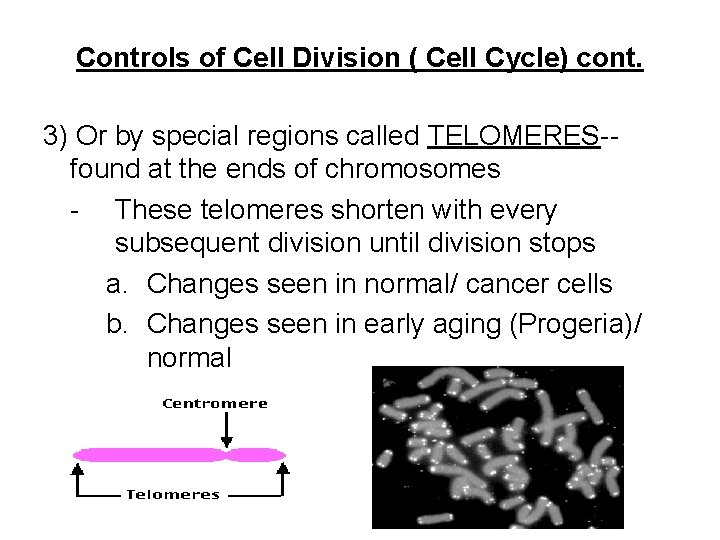 Controls of Cell Division ( Cell Cycle) cont.

3) Or by special regions called TELOMERES-- found at the ends of chromosomes

- These telomeres shorten with every subsequent division until division stops

a. Changes seen in normal/ cancer cells

b. Changes seen in early aging (Progeria)/ normal

Centromere

Telomeres